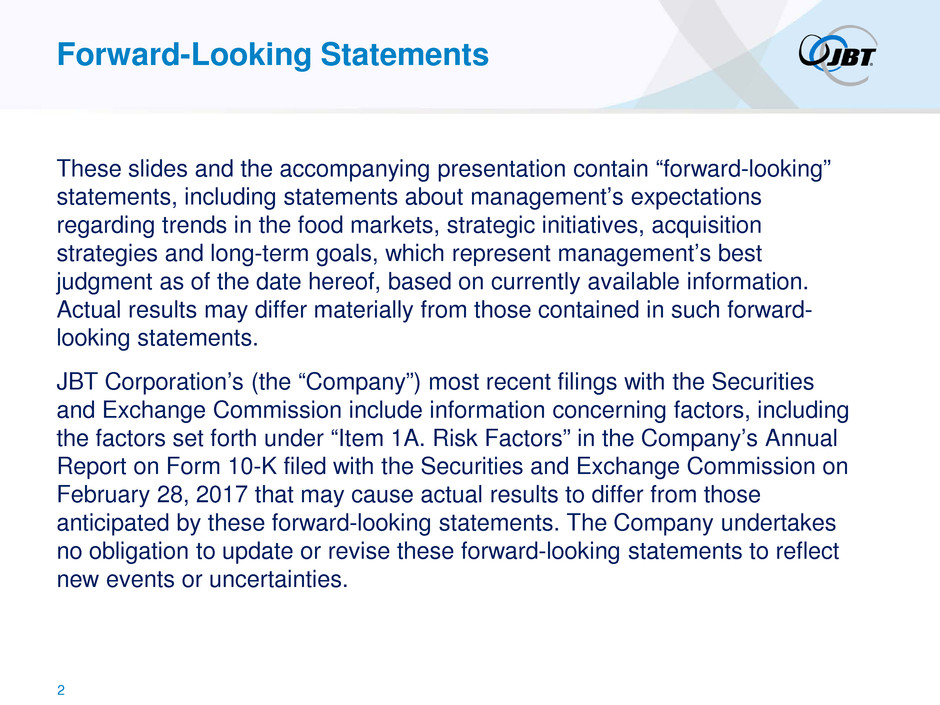 Forward-Looking Statements

JBT

These slides and the accompanying presentation contain “forward-looking” statements, including statements about management’s expectations regarding trends in the food markets, strategic initiatives, acquisition strategies and long-term goals, which represent management’s best judgment as of the date hereof, based on currently available information. Actual results may differ materially from those contained in such forward-looking statements.

JBT Corporation’s (the “Company”) most recent filings with the Securities and Exchange Commission include information concerning factors, including the factors set forth under “Item 1A. Risk Factors” in the Company’s Annual Report on Form 10-K filed with the Securities and Exchange Commission on February 28, 2017 that may cause actual results to differ from those anticipated by these forward-looking statements. The Company undertakes no obligation to update or revise these forward-looking statements to reflect new events or uncertainties.

2